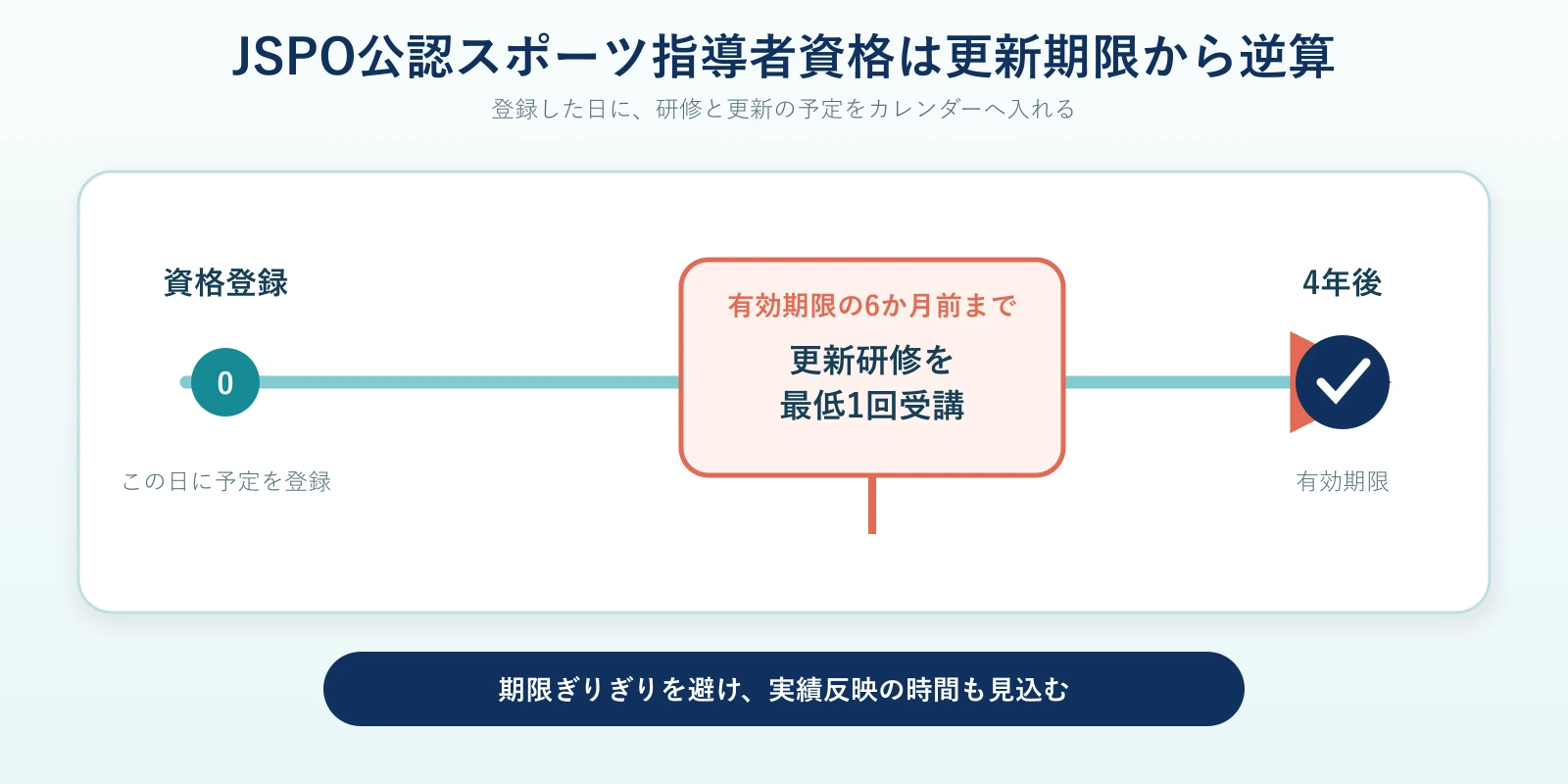 JSPO公認スポーツ指導者資格は更新期限から逆算

登録した日に、研修と更新の予定をカレンダーへ入れる

資格登録

0

この日に予定を登録

有効期限の6か月前まで

更新研修を
最低1回受講

4年後

有効期限

期限ぎりぎりを避け、実績反映の時間も見込む